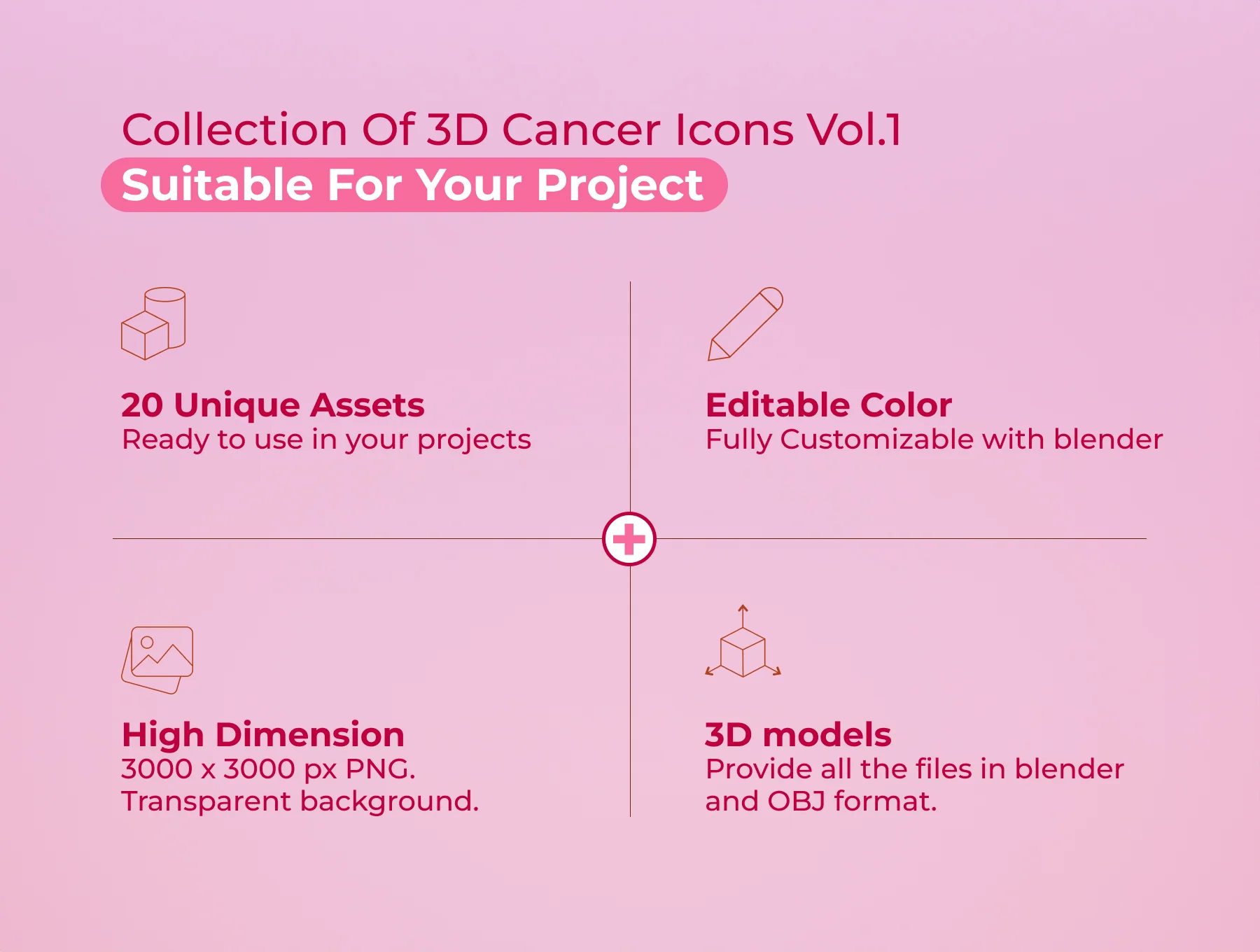 Collection Of 3D Cancer Icons Vol.1
Suitable For Your Project

20 Unique Assets
Ready to use in your projects

Editable Color
Fully Customizable with blender

High Dimension
3000 x 3000 px PNG.
Transparent background.

3D models
Provide all the files in blender and OBJ format.